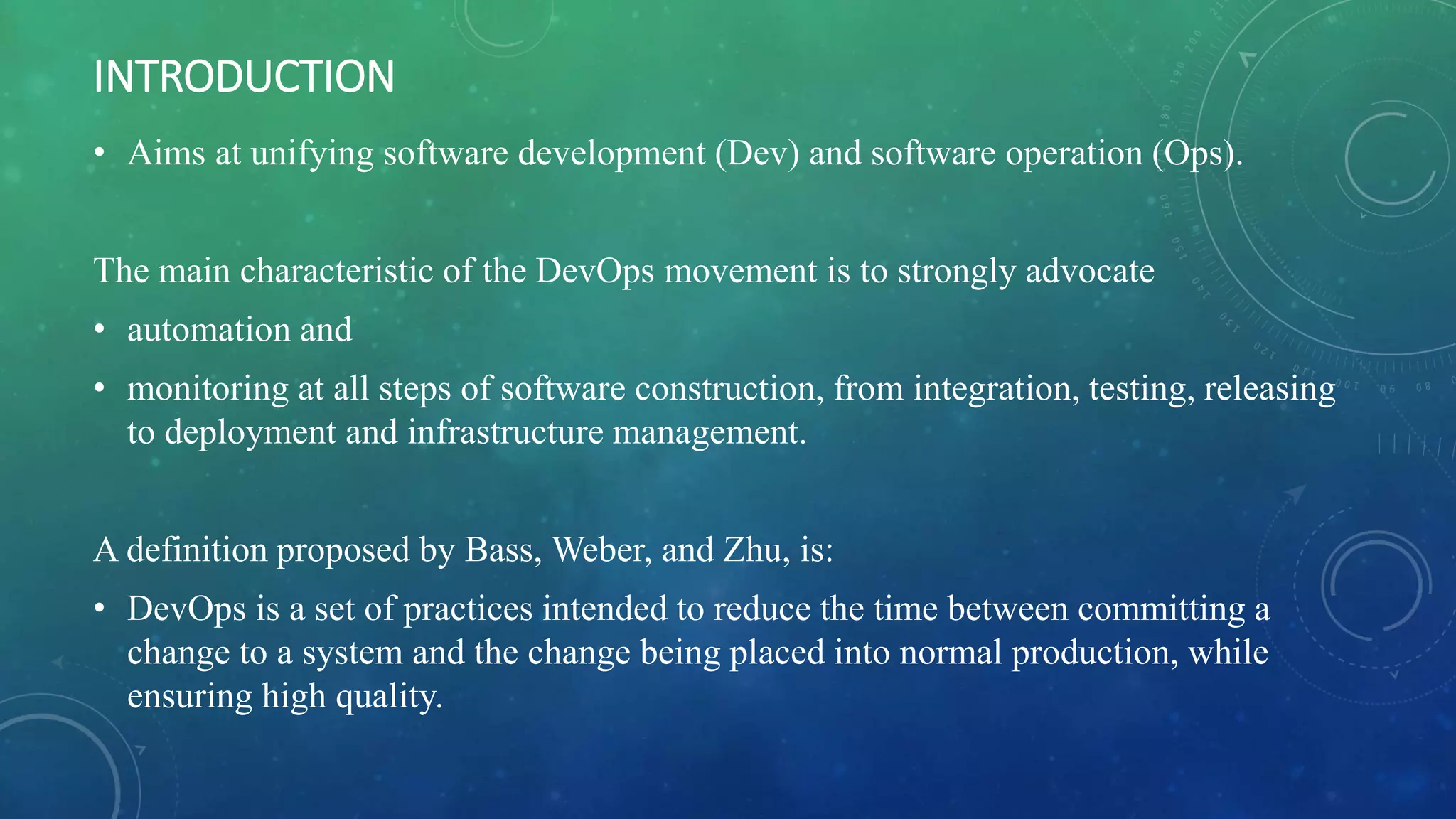 INTRODUCTION

• Aims at unifying software development (Dev) and software operation (Ops).

The main characteristic of the DevOps movement is to strongly advocate

• automation and

• monitoring at all steps of software construction, from integration, testing, releasing to deployment and infrastructure management.

A definition proposed by Bass, Weber, and Zhu, is:

• DevOps is a set of practices intended to reduce the time between committing a change to a system and the change being placed into normal production, while ensuring high quality.